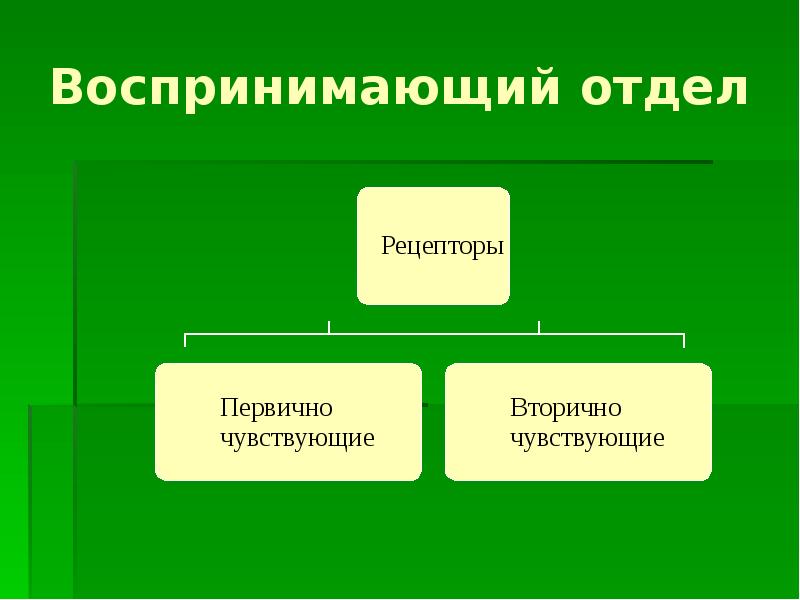 Воспринимающий отдел

Рецепторы

Первично чувствующие

Вторично чувствующие